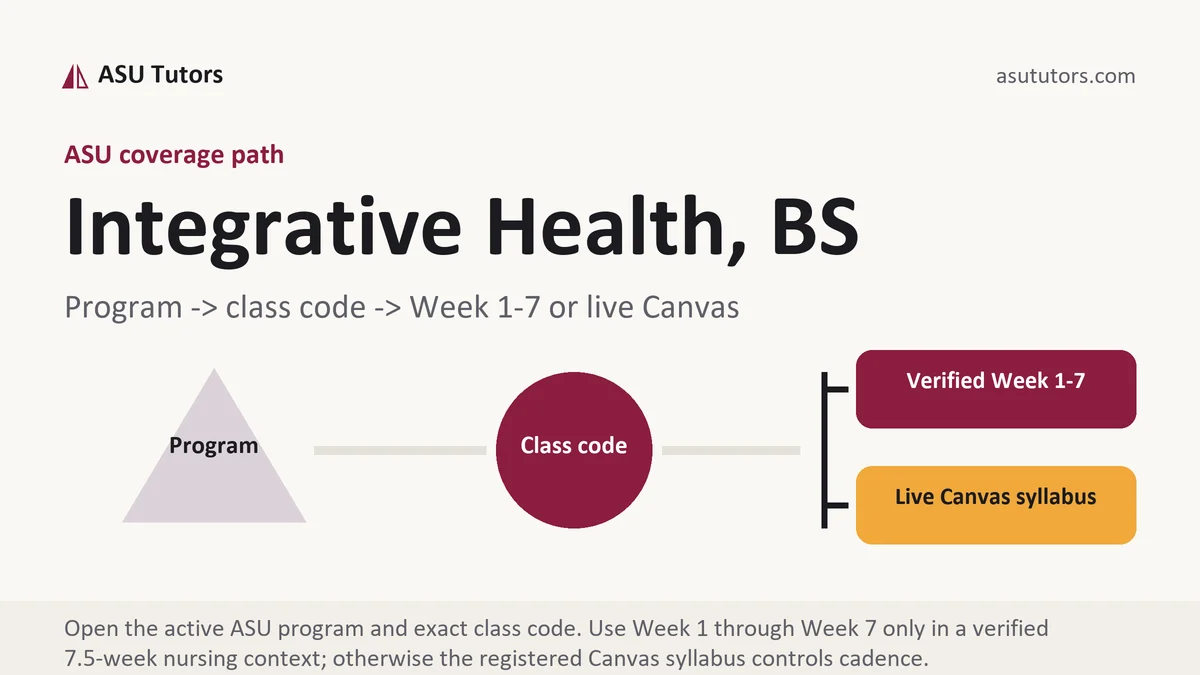 ASU Tutors

asututors.com

ASU coverage path

Integrative Health, BS

Program -> class code -> Week 1-7 or live Canvas

Program

Class code

Verified Week 1-7

Live Canvas syllabus

Open the active ASU program and exact class code. Use Week 1 through Week 7 only in a verified 7.5-week nursing context; otherwise the registered Canvas syllabus controls cadence.